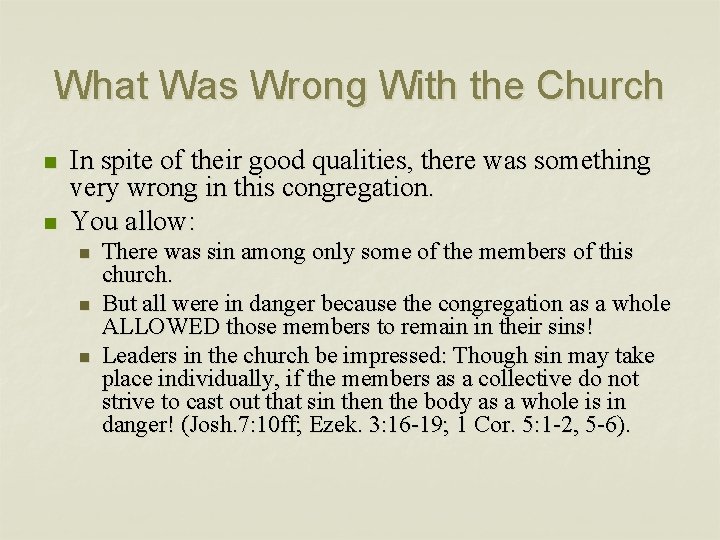 What Was Wrong With the Church

In spite of their good qualities, there was something very wrong in this congregation.

You allow:

There was sin among only some of the members of this church.

But all were in danger because the congregation as a whole ALLOWED those members to remain in their sins!

Leaders in the church be impressed: Though sin may take place individually, if the members as a collective do not strive to cast out that sin then the body as a whole is in danger! (Josh.7:10ff; Ezek. 3:16-19; 1 Cor. 5:1-2, 5-6).